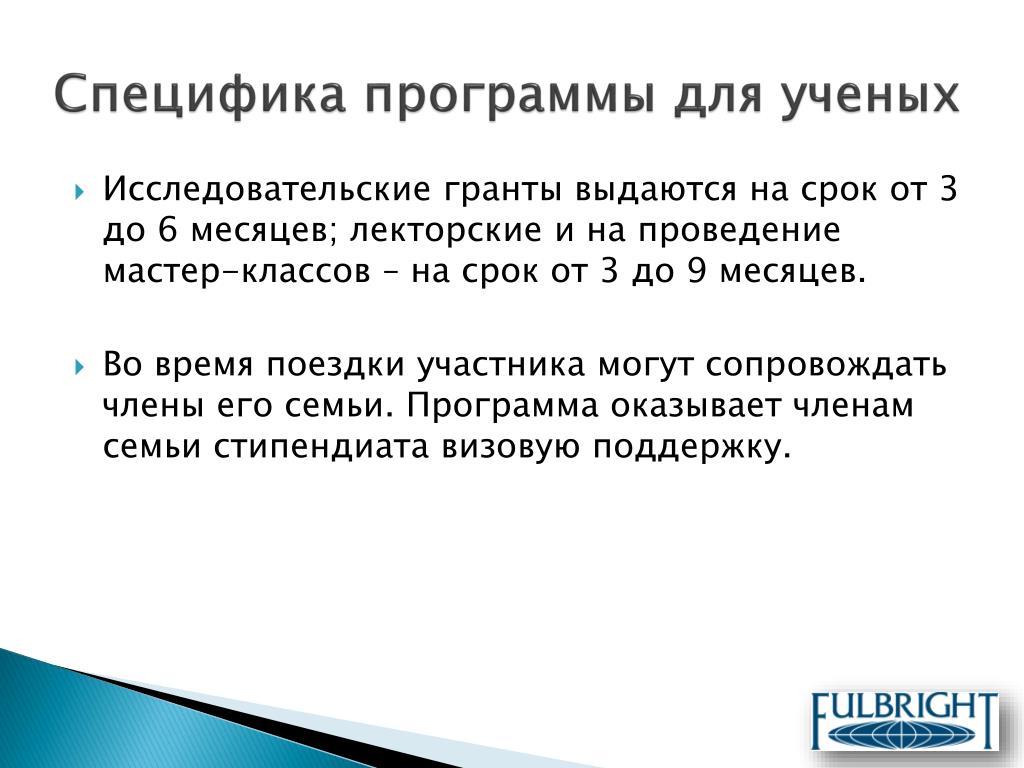 Специфика программы для ученых

Исследовательские гранты выдаются на срок от 3 до 6 месяцев; лекторские и на проведение мастер-классов – на срок от 3 до 9 месяцев.

Во время поездки участника могут сопровождать члены его семьи. Программа оказывает членам семьи стипендиата визовую поддержку.

FULBRIGHT